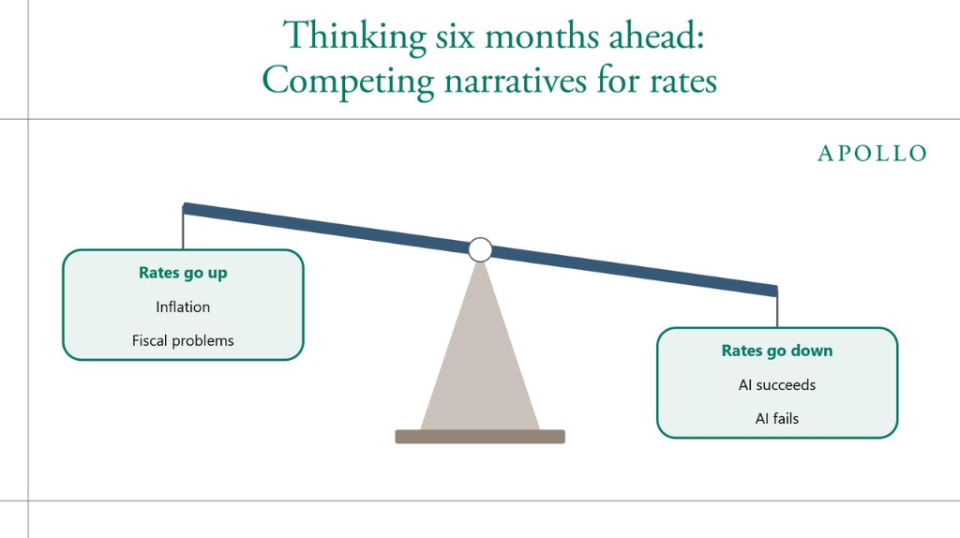 Thinking six months ahead:
Competing narratives for rates

APOLLO

Rates go up
Inflation
Fiscal problems

Rates go down
AI succeeds
AI fails